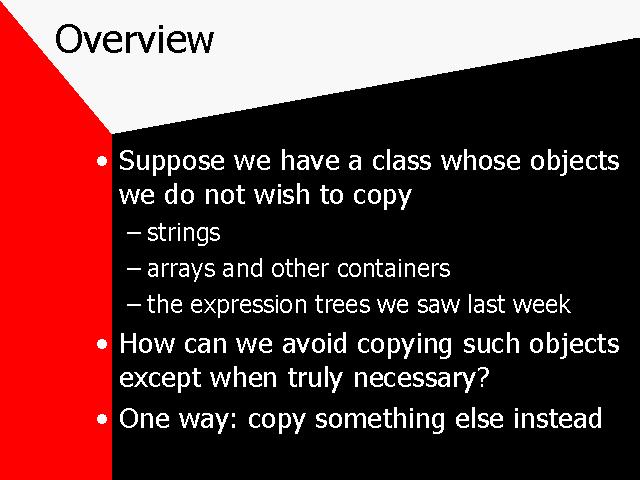 Overview

• Suppose we have a class whose objects we do not wish to copy
– strings
– arrays and other containers
– the expression trees we saw last week
• How can we avoid copying such objects except when truly necessary?
• One way: copy something else instead